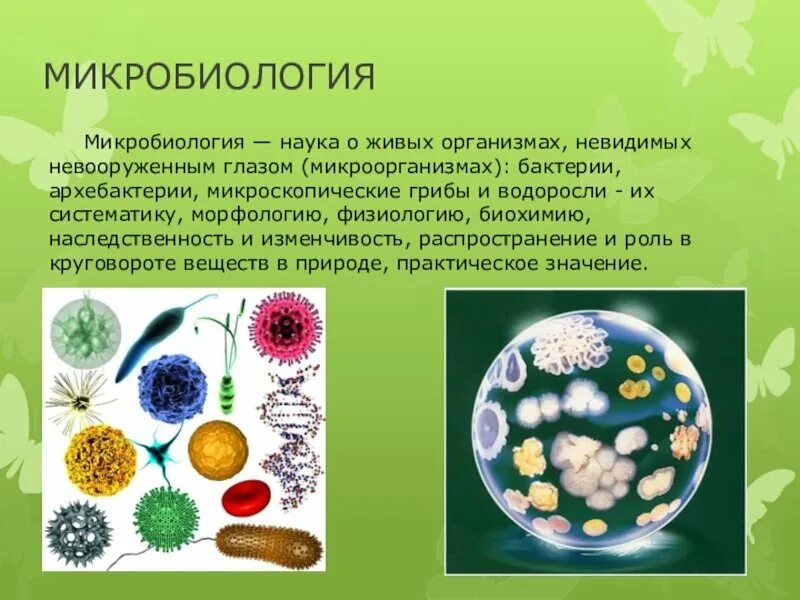 МИКРОБИОЛОГИЯ

Микробиология — наука о живых организмах, невидимых невооруженным глазом (микроорганизмах): бактерии, архебактерии, микроскопические грибы и водоросли - их систематику, морфологию, физиологию, биохимию, наследственность и изменчивость, распространение и роль в круговороте веществ в природе, практическое значение.